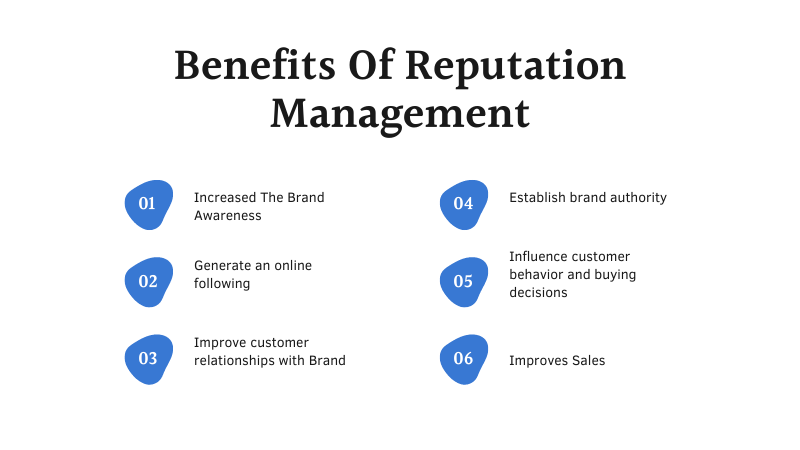 Benefits Of Reputation Management

01
Increased The Brand Awareness

02
Generate an online following

03
Improve customer relationships with Brand

04
Establish brand authority

05
Influence customer behavior and buying decisions

06
Improves Sales